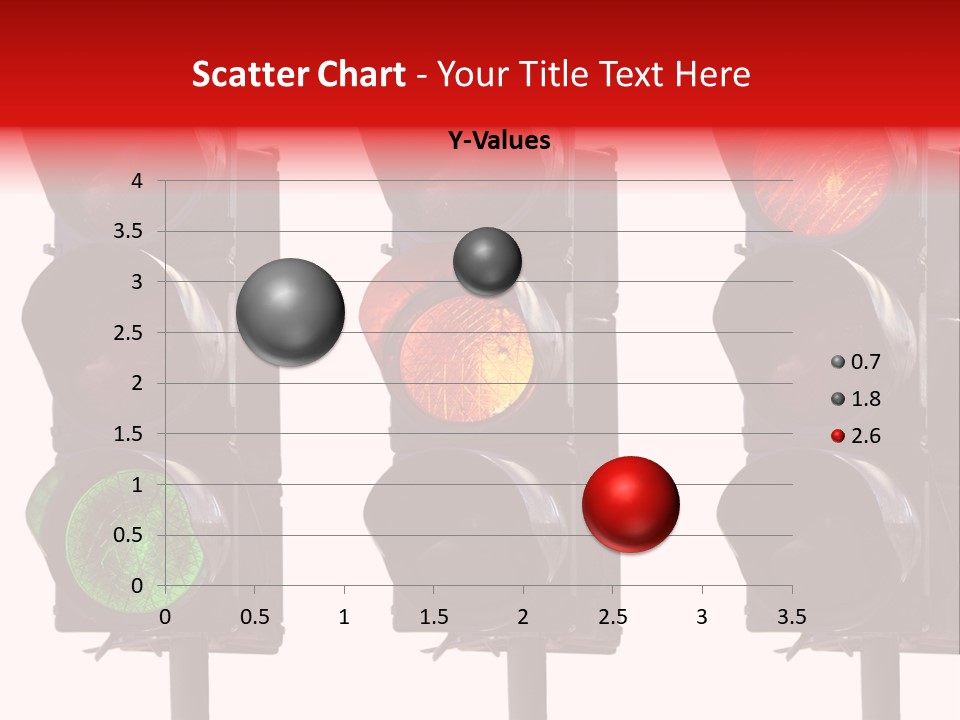 Scatter Chart - Your Title Text Here

Y-Values

4
3.5
3
2.5
2
1.5
1
0.5
0

0 0.5 1 1.5 2 2.5 3 3.5

0.7
1.8
2.6